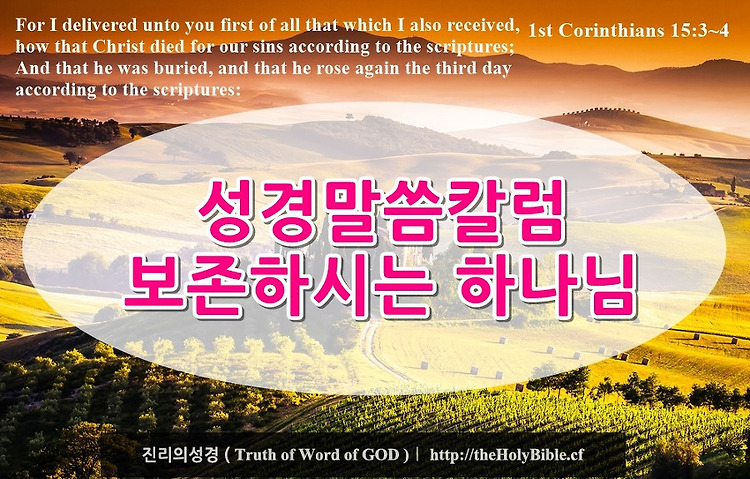 For I delivered unto you first of all that which I also received, how that Christ died for our sins according to the scriptures; And that he was buried, and that he rose again the third day according to the scriptures:

1st Corinthians 15:3~4

성경말씀칼럼
보존하시는 하나님

진리의성경 ( Truth of Word of GOD ) | http://theHolyBible.cf